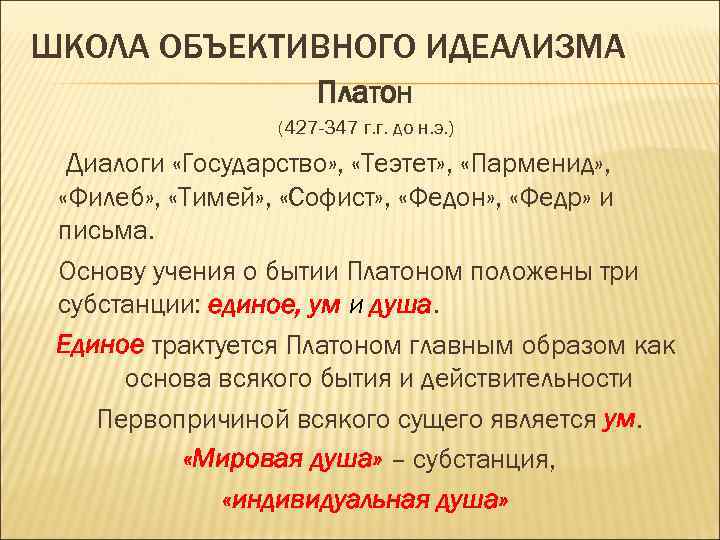 ШКОЛА ОБЪЕКТИВНОГО ИДЕАЛИЗМА

Платон

(427-347 г.г. до н.э.)

Диалоги «Государство», «Теэтет», «Парменид», «Филеб», «Тимей», «Софист», «Федон», «Федр» и письма.

Основу учения о бытии Платоном положены три субстанции: единое, ум и душа.

Единое трактуется Платоном главным образом как основа всякого бытия и действительности

Первопричиной всякого сущего является ум.

«Мировая душа» – субстанция,

«индивидуальная душа»